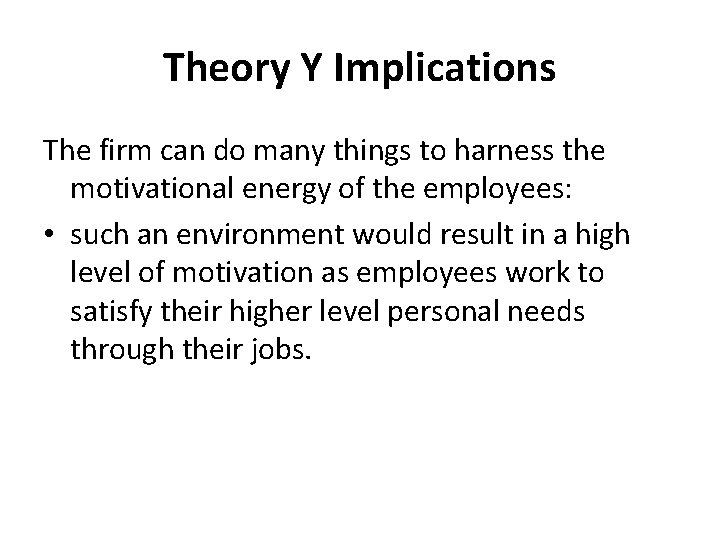 Theory Y Implications

The firm can do many things to harness the motivational energy of the employees:

• such an environment would result in a high level of motivation as employees work to satisfy their higher level personal needs through their jobs.